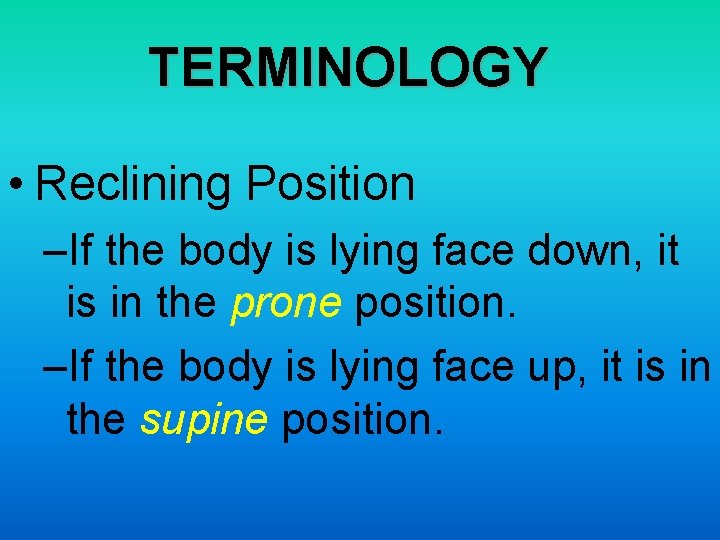 TERMINOLOGY

• Reclining Position

–If the body is lying face down, it is in the prone position.

–If the body is lying face up, it is in the supine position.